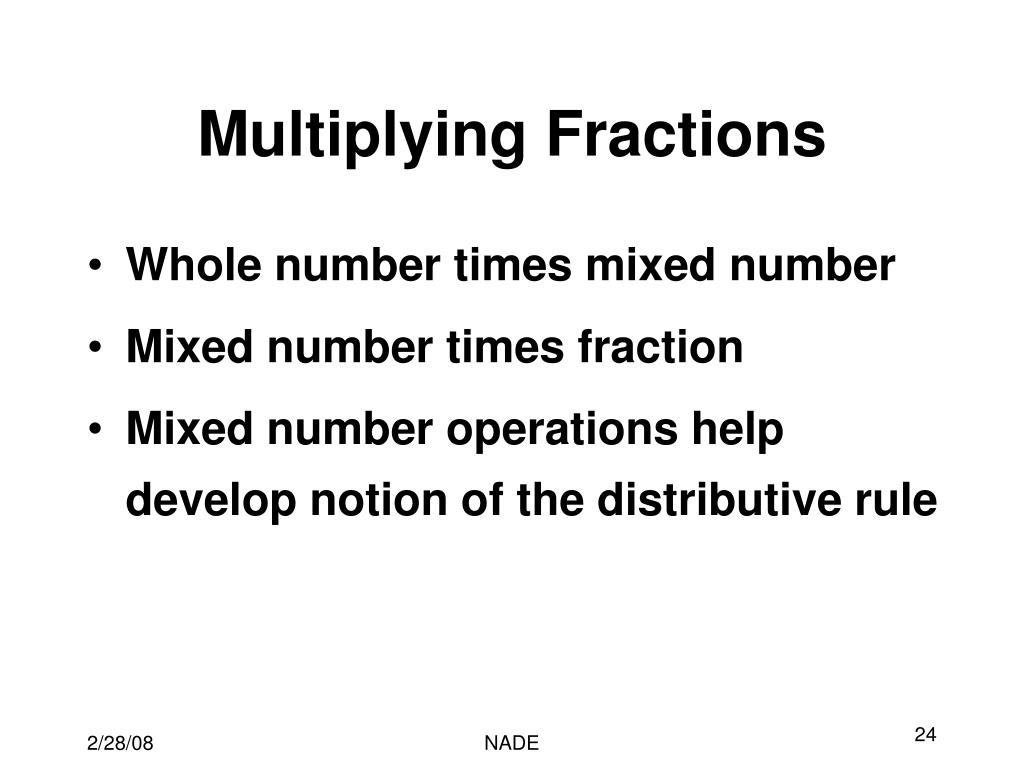 Multiplying Fractions

• Whole number times mixed number
• Mixed number times fraction
• Mixed number operations help develop notion of the distributive rule

2/28/08
NADE
24